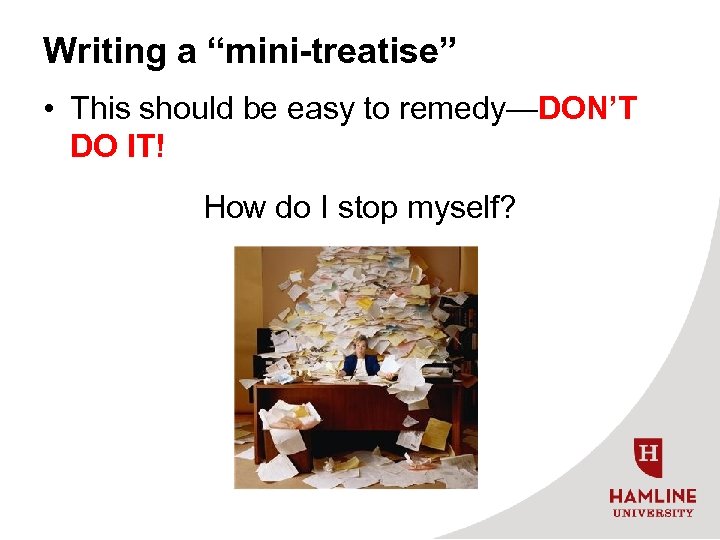 Writing a “mini-treatise”

• This should be easy to remedy—DON’T DO IT!

How do I stop myself?

H

HAMLINE UNIVERSITY